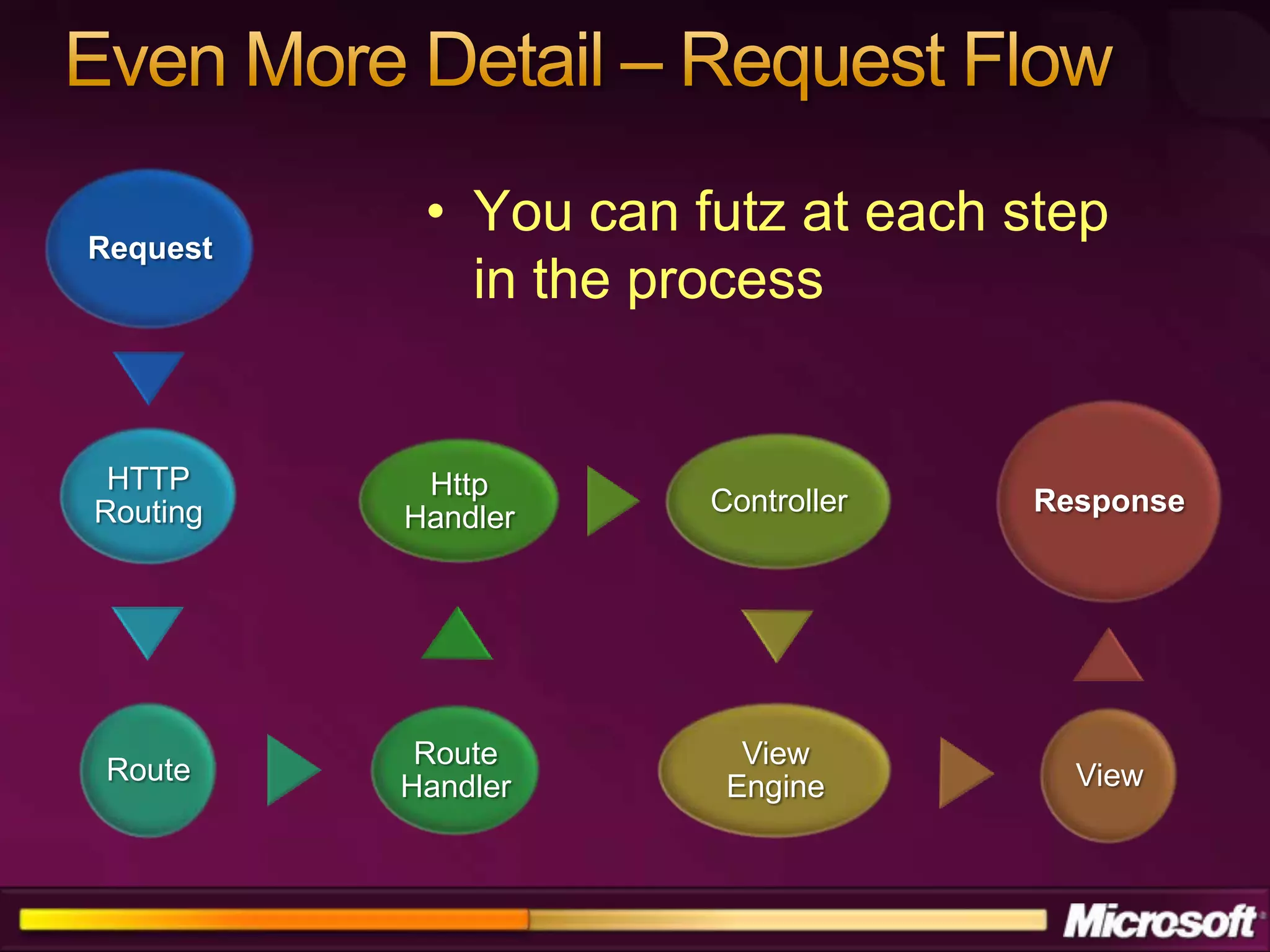 Even More Detail – Request Flow

• You can futz at each step in the process

Request

HTTP Routing

Route

Route Handler

Http Handler

Controller

View Engine

View

Response

Microsoft